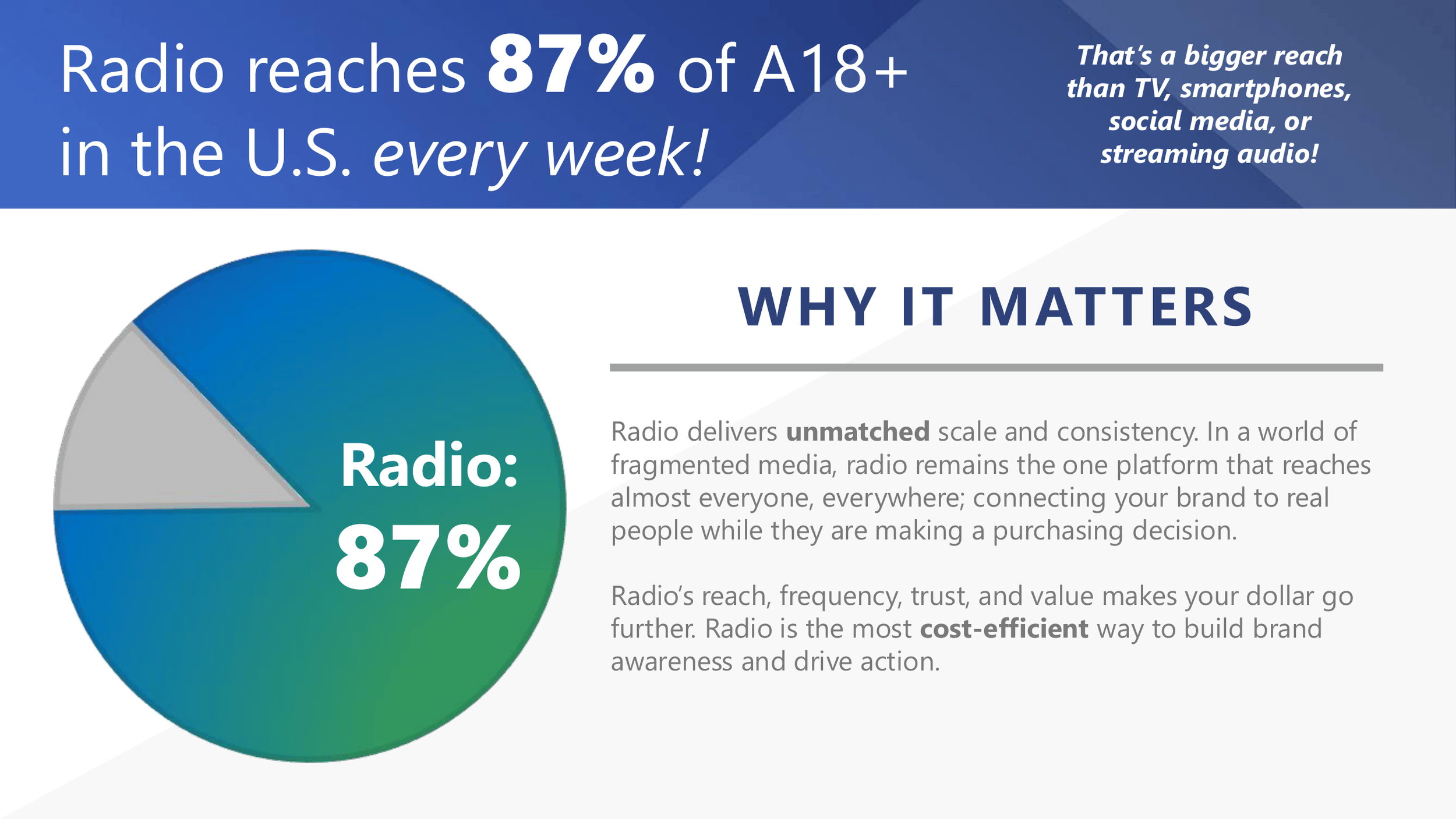 Radio reaches 87% of A18+ in the U.S. every week!

That's a bigger reach than TV, smartphones, social media, or streaming audio!

Radio: 87%

WHY IT MATTERS

Radio delivers unmatched scale and consistency. In a world of fragmented media, radio remains the one platform that reaches almost everyone, everywhere; connecting your brand to real people while they are making a purchasing decision.

Radio's reach, frequency, trust, and value makes your dollar go further. Radio is the most cost-efficient way to build brand awareness and drive action.